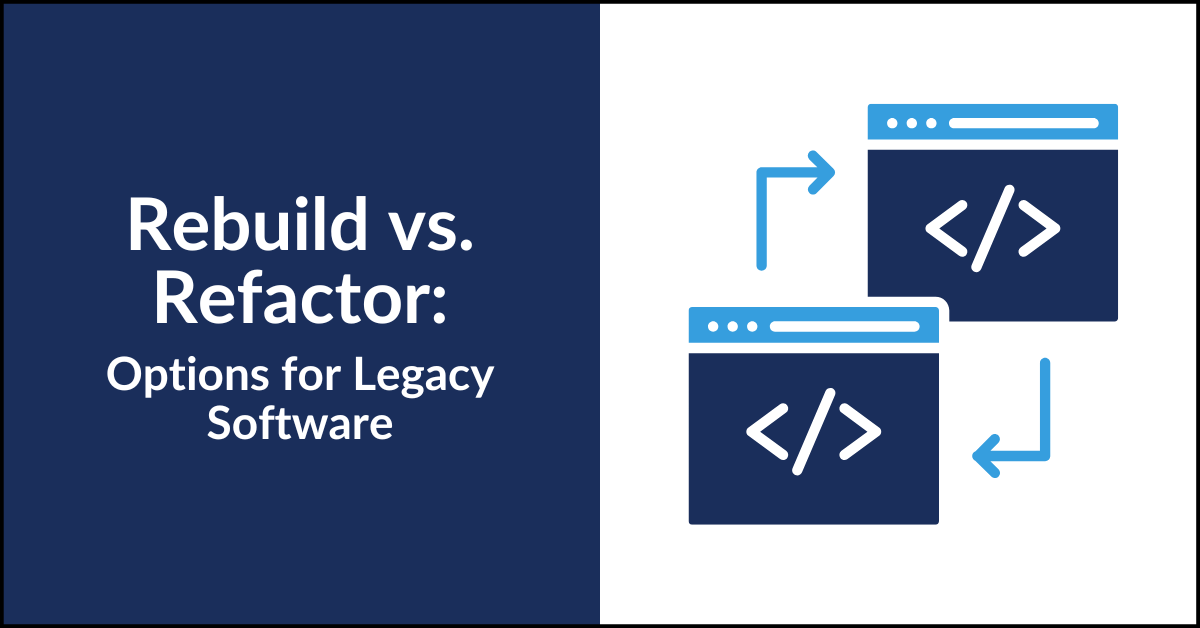 Rebuild vs. Refactor:

Options for Legacy Software

</>

</>